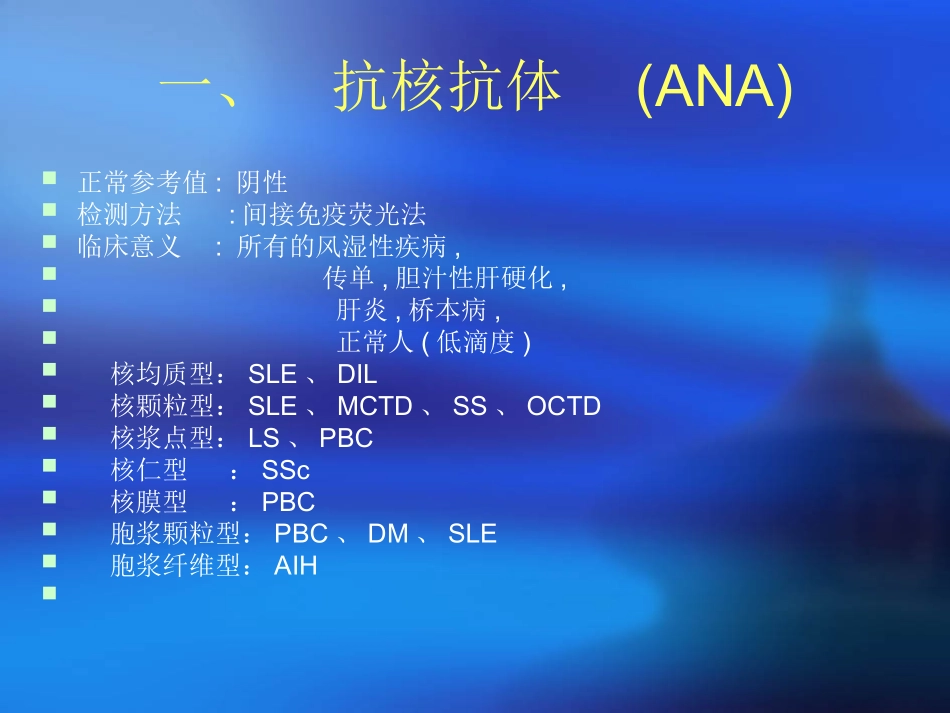 一、 抗核抗体 (ANA)

正常参考值 : 阴性
检测方法 : 间接免疫荧光法
临床意义 : 所有的风湿性疾病 ,
传单 , 胆汁性肝硬化 ,
肝炎 , 桥本病 ,
正常人 ( 低滴度 )
核均质型： SLE 、 DIL
核颗粒型： SLE 、 MCTD 、 SS 、 OCTD
核浆点型： LS 、 PBC
核仁型 ： SSc
核膜型 ： PBC
胞浆颗粒型： PBC 、 DM 、 SLE
胞浆纤维型： AIH